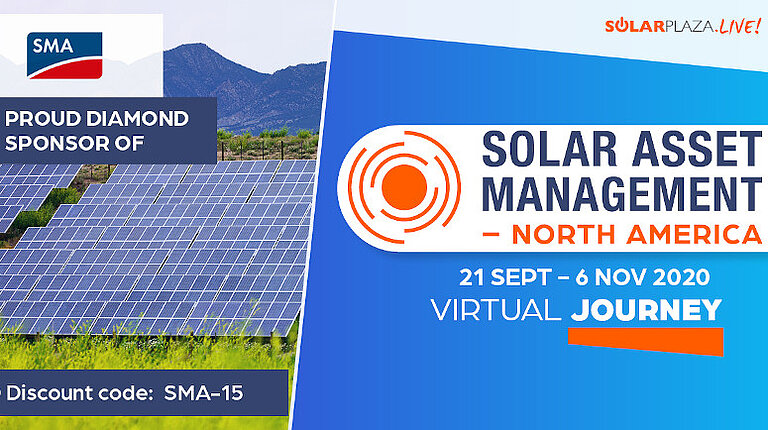 SMA

PROUD DIAMOND SPONSOR OF

Discount code: SMA-15

SOLARPLAZA.LIVE!

SOLAR ASSET MANAGEMENT – NORTH AMERICA

21 SEPT – 6 NOV 2020

VIRTUAL JOURNEY